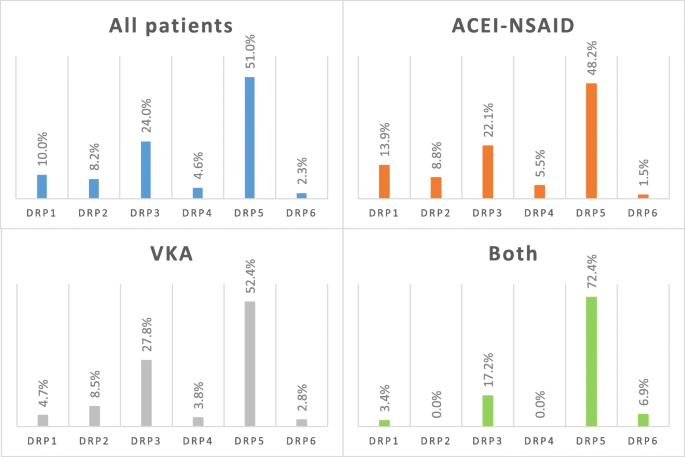 All patients

10.0%
8.2%
24.0%
4.6%
51.0%
2.3%

DRP1 DRP2 DRP3 DRP4 DRP5 DRP6

ACEI-NSAID

13.9%
8.8%
22.1%
5.5%
48.2%
1.5%

DRP1 DRP2 DRP3 DRP4 DRP5 DRP6

VKA

4.7%
8.5%
27.8%
3.8%
52.4%
2.8%

DRP1 DRP2 DRP3 DRP4 DRP5 DRP6

Both

3.4%
0.0%
17.2%
0.0%
72.4%
6.9%

DRP1 DRP2 DRP3 DRP4 DRP5 DRP6